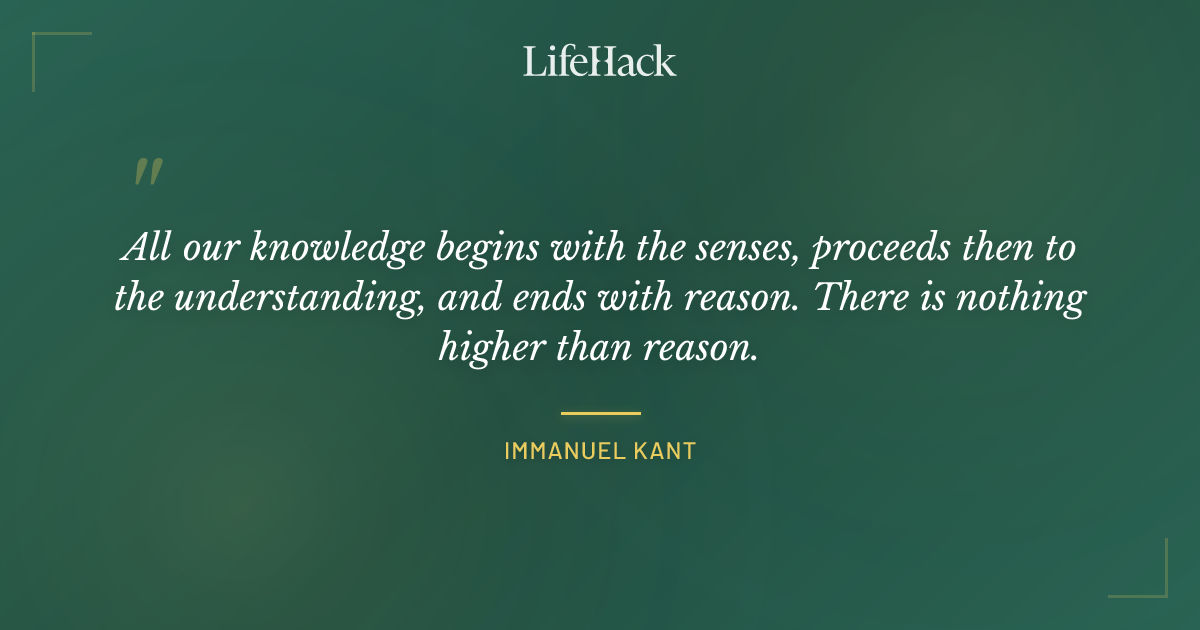 LifeHack

"

All our knowledge begins with the senses, proceeds then to the understanding, and ends with reason. There is nothing higher than reason.

IMMANUEL KANT